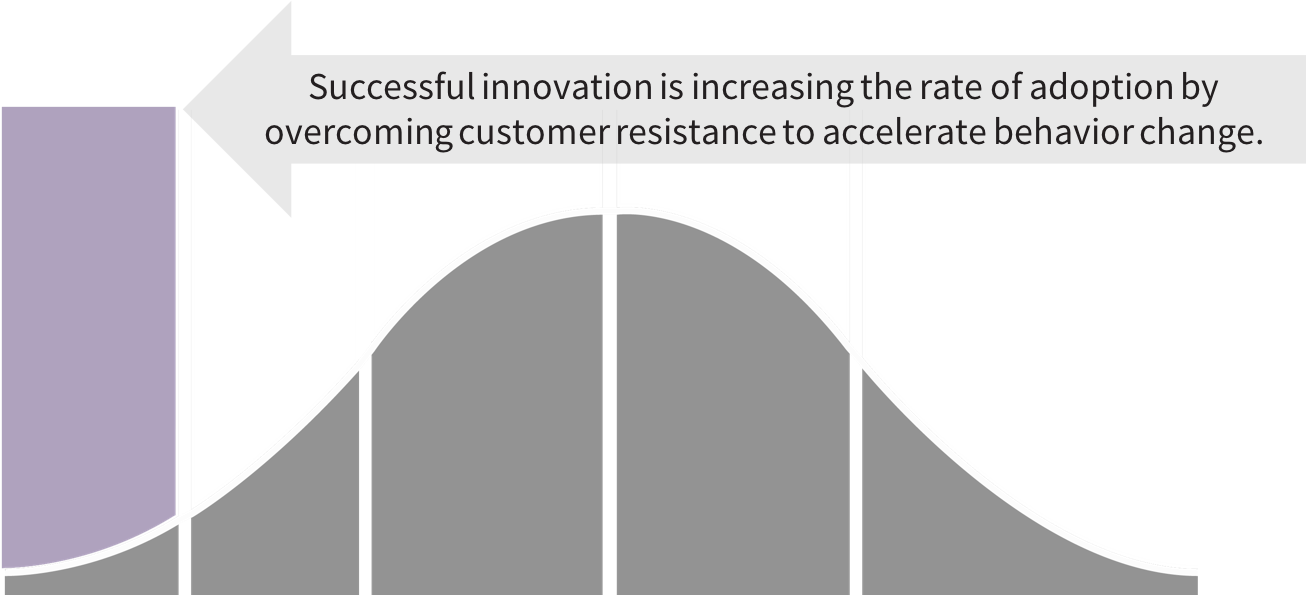 Successful innovation is increasing the rate of adoption by overcoming customer resistance to accelerate behavior change.